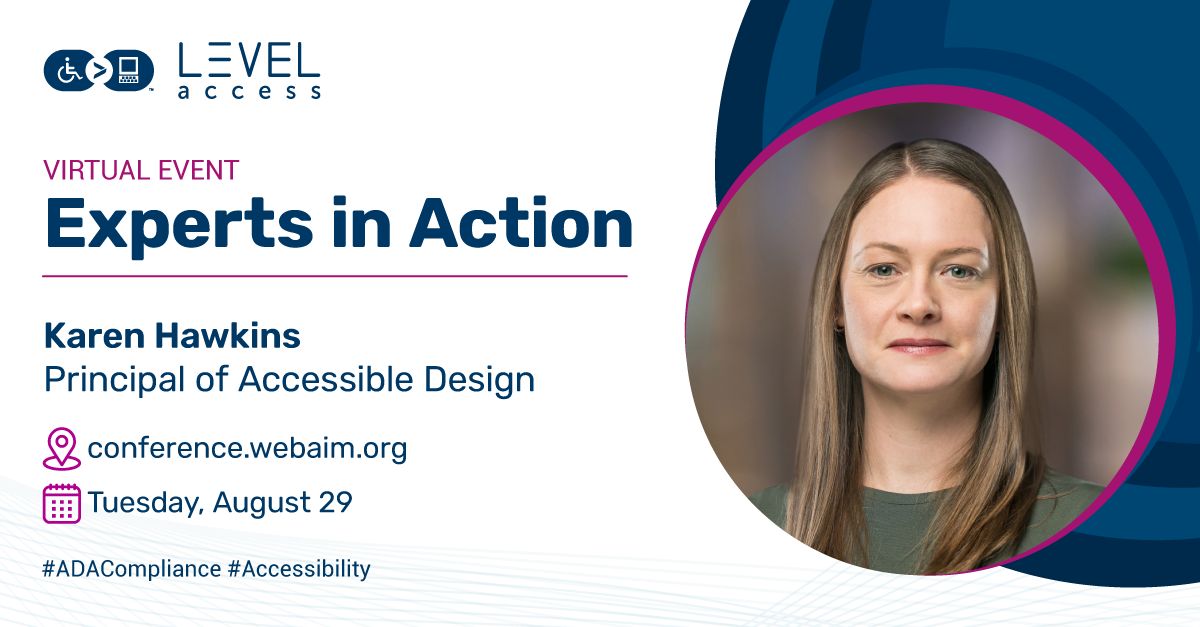 LEVEL access

VIRTUAL EVENT

Experts in Action

Karen Hawkins
Principal of Accessible Design

conference.webaim.org

Tuesday, August 29

#ADACompliance #Accessibility